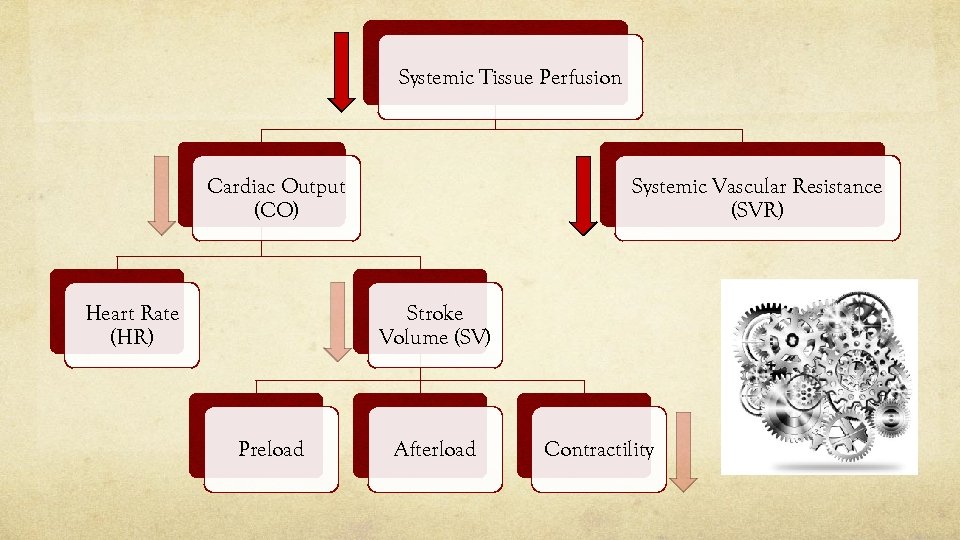 Systemic Tissue Perfusion

Cardiac Output (CO)

Systemic Vascular Resistance (SVR)

Heart Rate (HR)

Stroke Volume (SV)

Preload

Afterload

Contractility